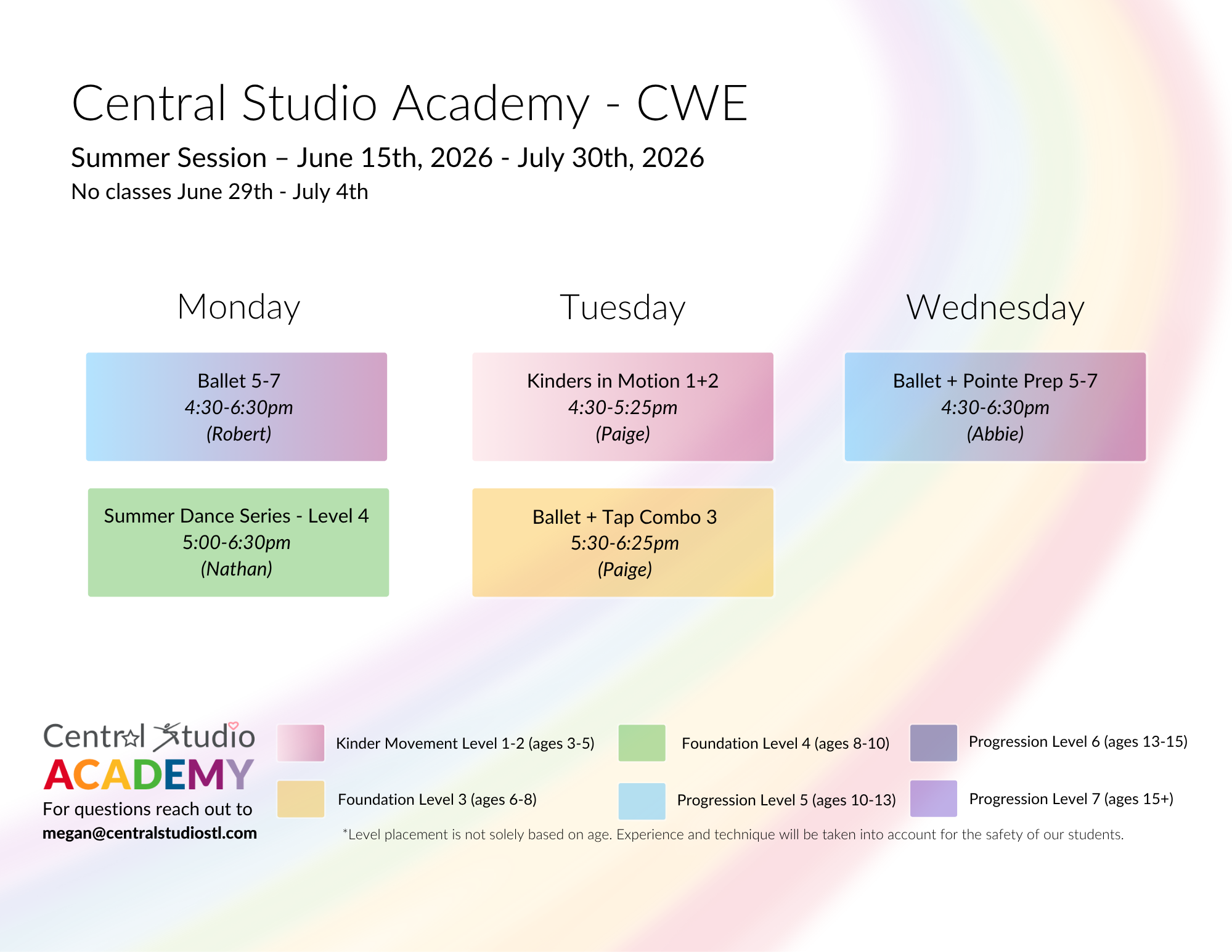 Central Studio Academy - CWE

Summer Session – June 15th, 2026 - July 30th, 2026

No classes June 29th - July 4th

Monday

Ballet 5-7
4:30-6:30pm
(Robert)

Summer Dance Series - Level 4
5:00-6:30pm
(Nathan)

Tuesday

Kinders in Motion 1+2
4:30-5:25pm
(Paige)

Ballet + Tap Combo 3
5:30-6:25pm
(Paige)

Wednesday

Ballet + Pointe Prep 5-7
4:30-6:30pm
(Abbie)

Central Studio
ACADEMY
For questions reach out to
megan@centralstudiostl.com

Kinder Movement Level 1-2 (ages 3-5)

Foundation Level 3 (ages 6-8)

Foundation Level 4 (ages 8-10)

Progression Level 5 (ages 10-13)

Progression Level 6 (ages 13-15)

Progression Level 7 (ages 15+)

*Level placement is not solely based on age. Experience and technique will be taken into account for the safety of our students.